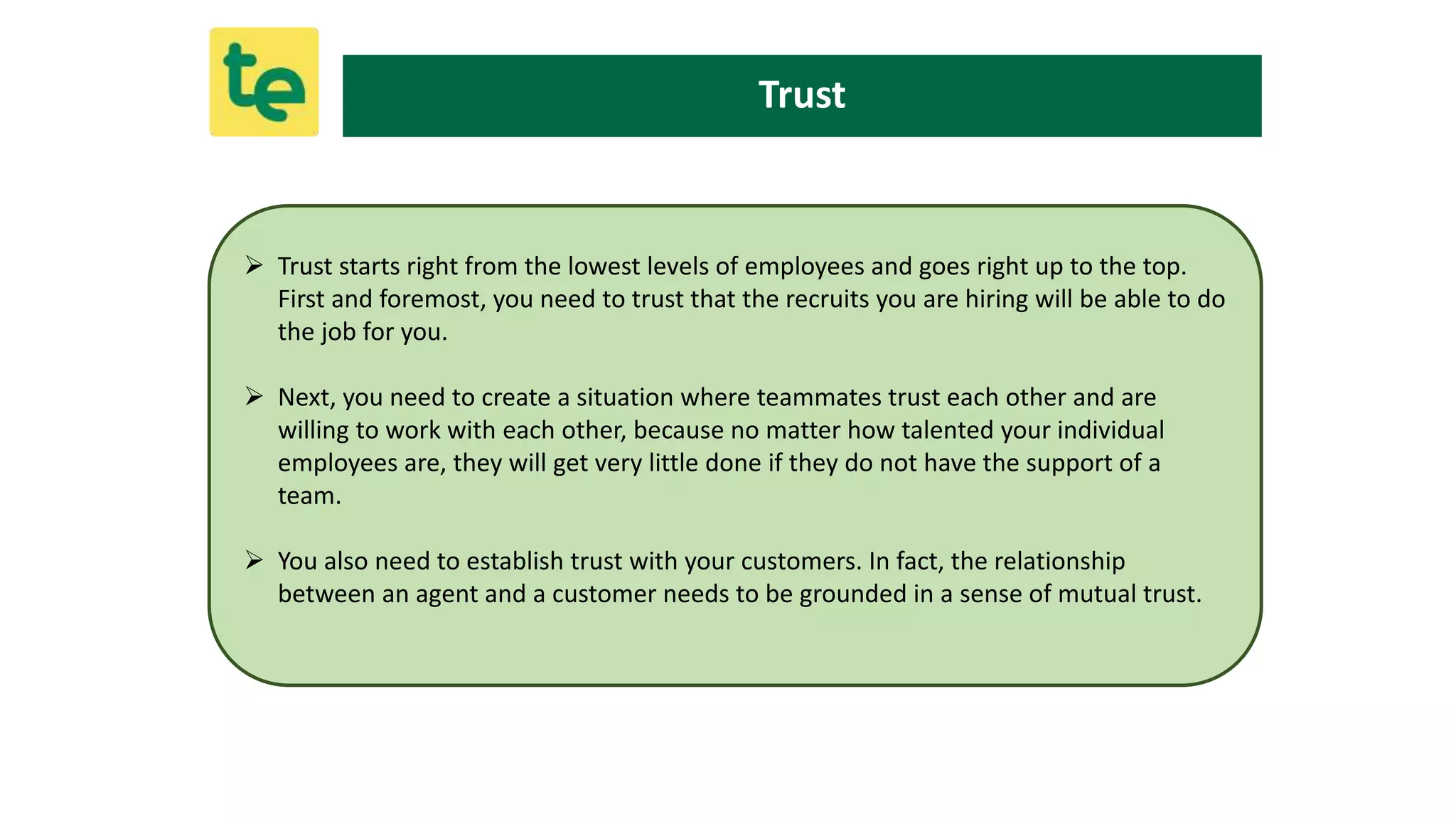 te

Trust

➢ Trust starts right from the lowest levels of employees and goes right up to the top. First and foremost, you need to trust that the recruits you are hiring will be able to do the job for you.

➢ Next, you need to create a situation where teammates trust each other and are willing to work with each other, because no matter how talented your individual employees are, they will get very little done if they do not have the support of a team.

➢ You also need to establish trust with your customers. In fact, the relationship between an agent and a customer needs to be grounded in a sense of mutual trust.